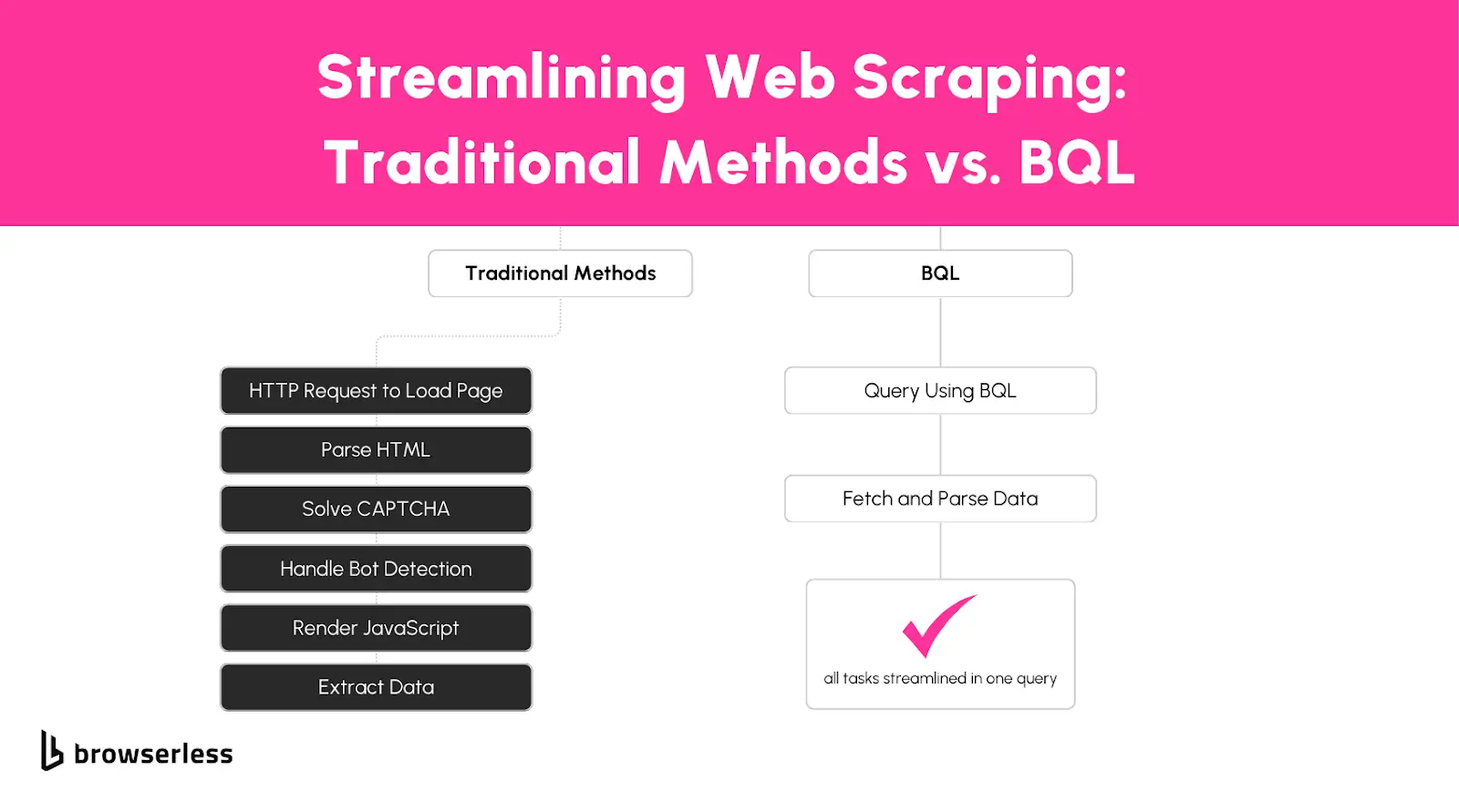 Streamlining Web Scraping:
Traditional Methods vs. BQL

Traditional Methods

HTTP Request to Load Page

Parse HTML

Solve CAPTCHA

Handle Bot Detection

Render JavaScript

Extract Data

BQL

Query Using BQL

Fetch and Parse Data

all tasks streamlined in one query

browserless